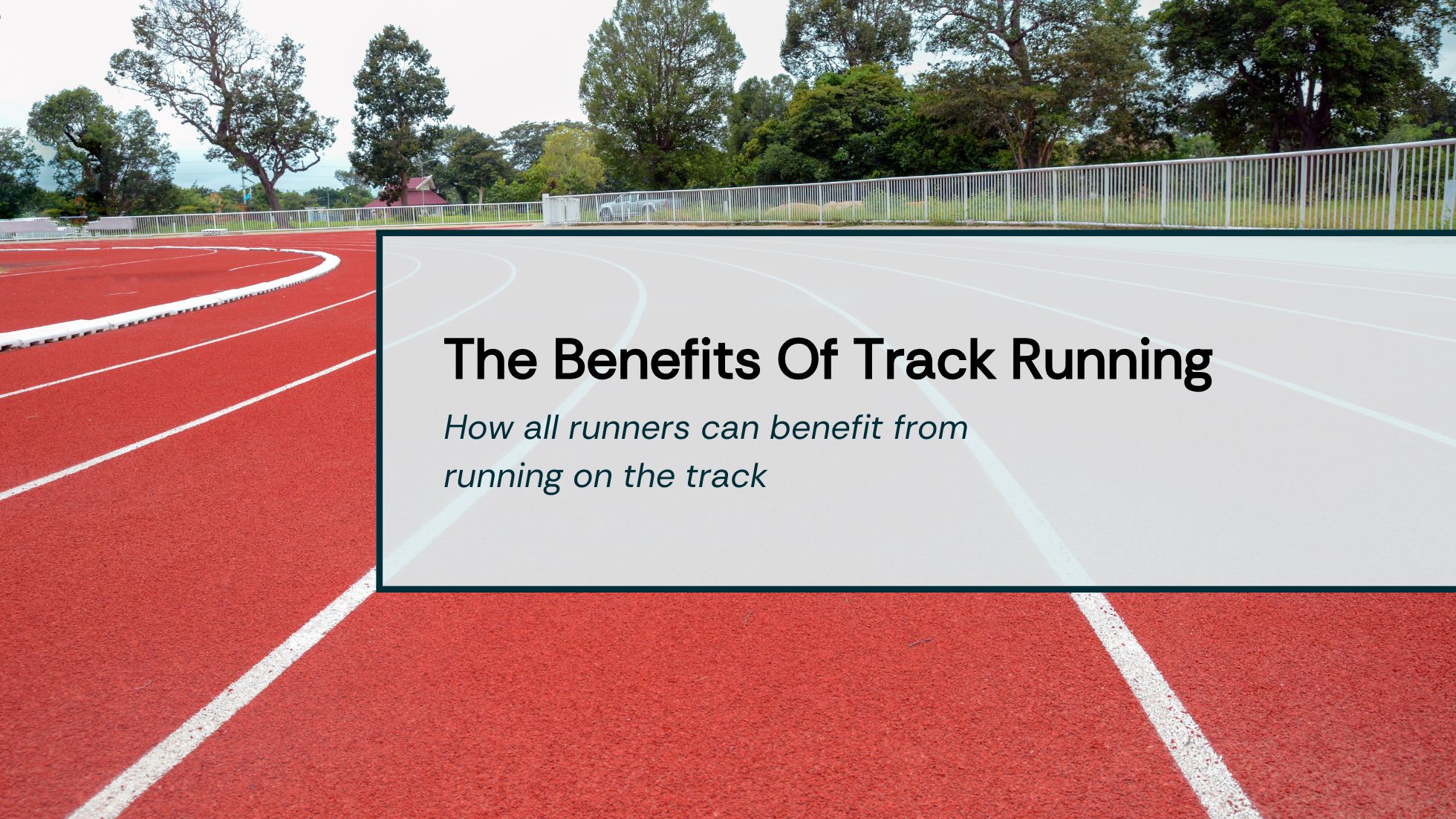 The Benefits Of Track Running

How all runners can benefit from running on the track